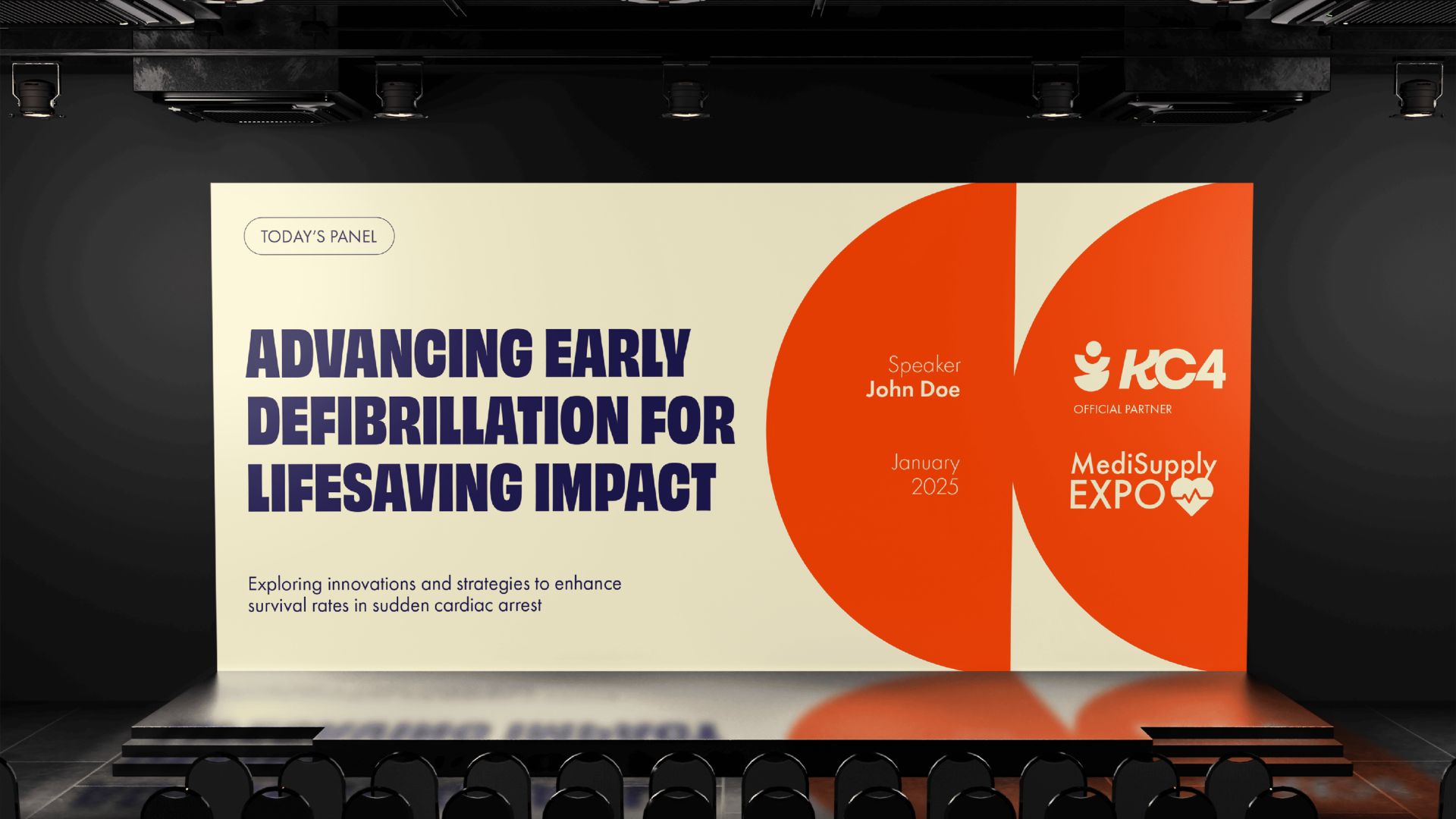 TODAY'S PANEL

ADVANCING EARLY DEFIBRILLATION FOR LIFESAVING IMPACT

Exploring innovations and strategies to enhance survival rates in sudden cardiac arrest

Speaker
John Doe

January
2025

KC4
OFFICIAL PARTNER

MediSupply
EXPO